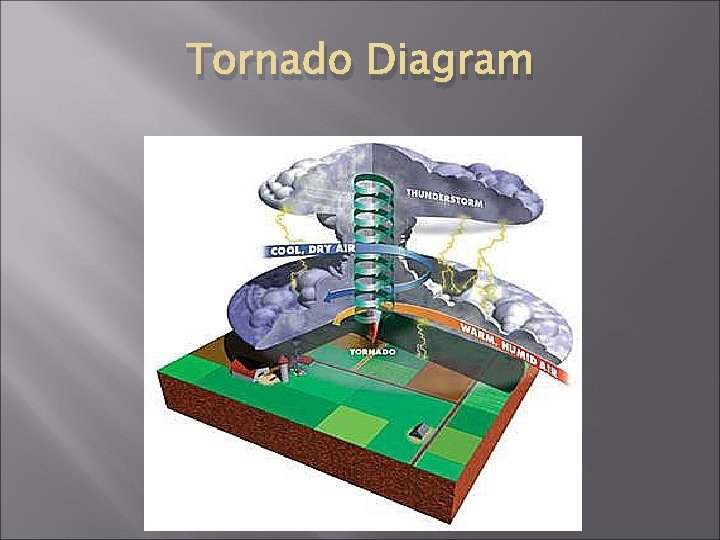 Tornado Diagram

THUNDERSTORM

COOL, DRY AIR

WARM, HUMID AIR

TORNADO